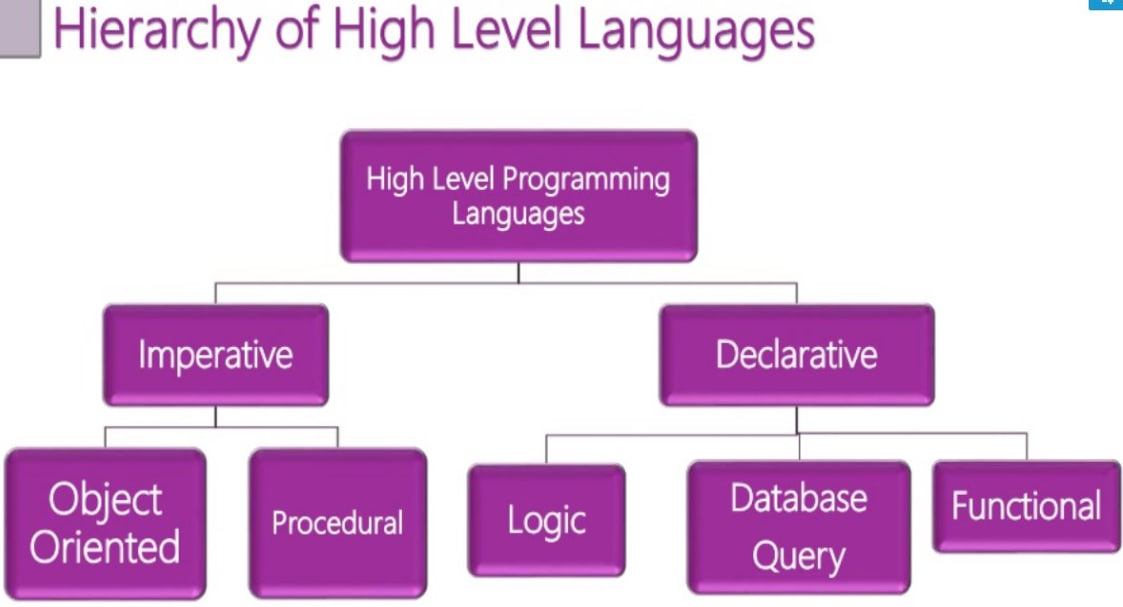 Hierarchy of High Level Languages

High Level Programming Languages

Imperative

Declarative

Object Oriented

Procedural

Logic

Database Query

Functional